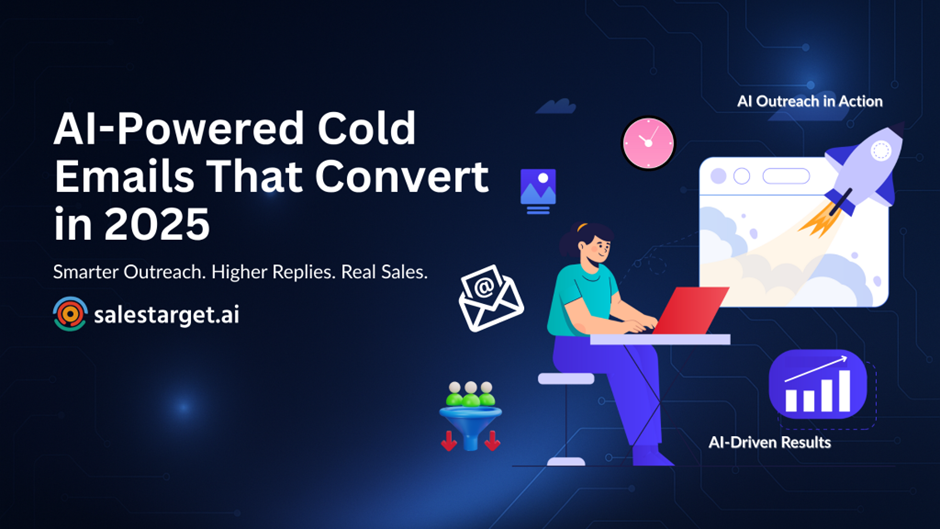 AI-Powered Cold Emails That Convert in 2025

Smarter Outreach. Higher Replies. Real Sales.

salestarget.ai

AI Outreach in Action

AI-Driven Results